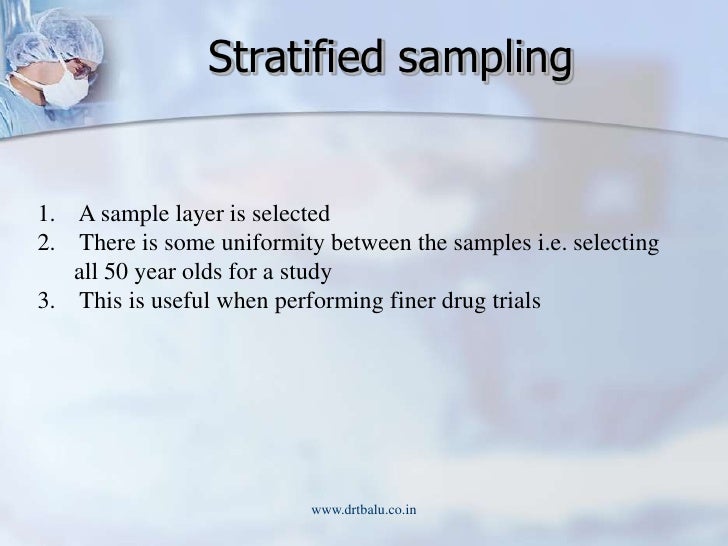 Stratified sampling

1. A sample layer is selected
2. There is some uniformity between the samples i.e. selecting all 50 year olds for a study
3. This is useful when performing finer drug trials

www.drtbalu.co.in